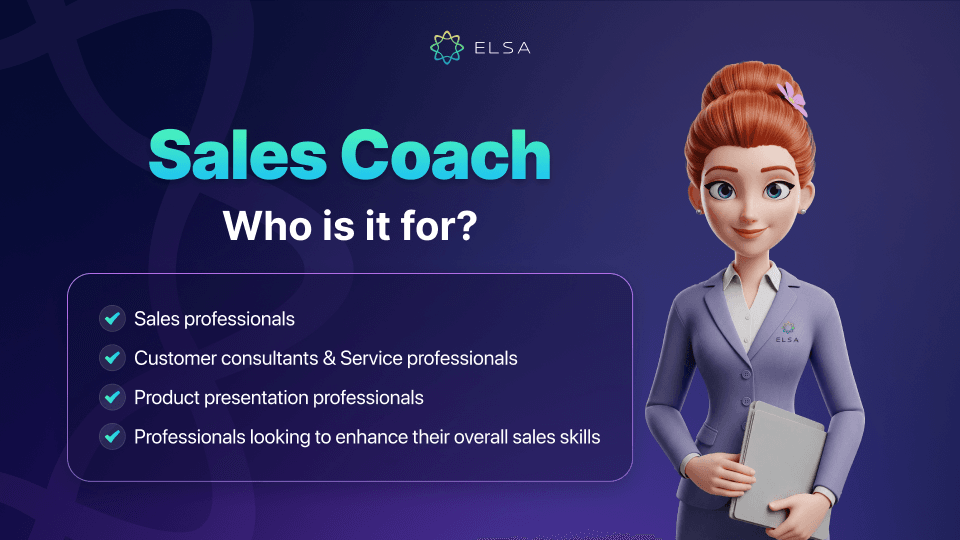 ELSA

Sales Coach

Who is it for?

Sales professionals

Customer consultants & Service professionals

Product presentation professionals

Professionals looking to enhance their overall sales skills

ELSA